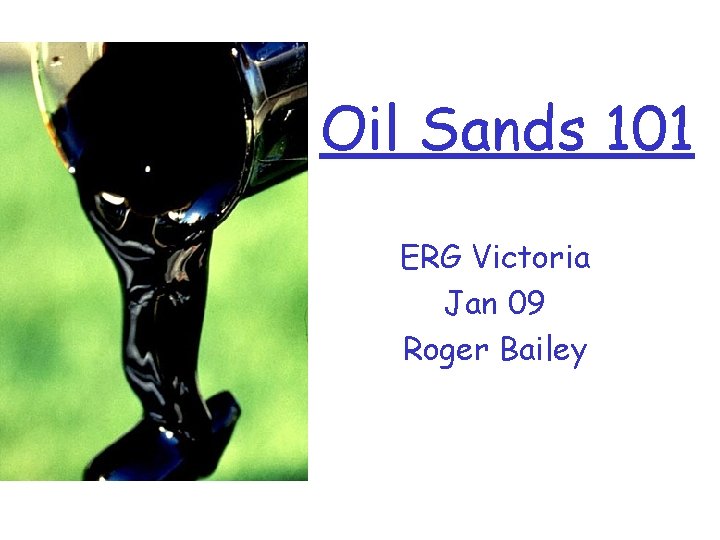 Oil Sands 101

ERG Victoria
Jan 09
Roger Bailey